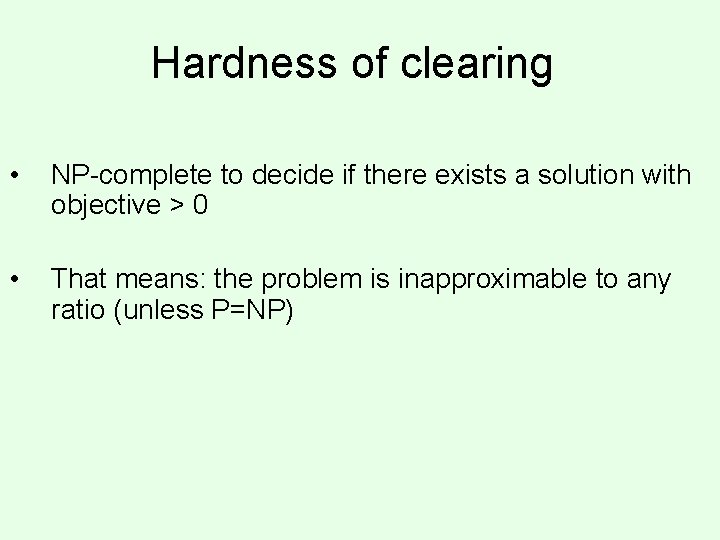 Hardness of clearing

• NP-complete to decide if there exists a solution with objective > 0

• That means: the problem is inapproximable to any ratio (unless P=NP)